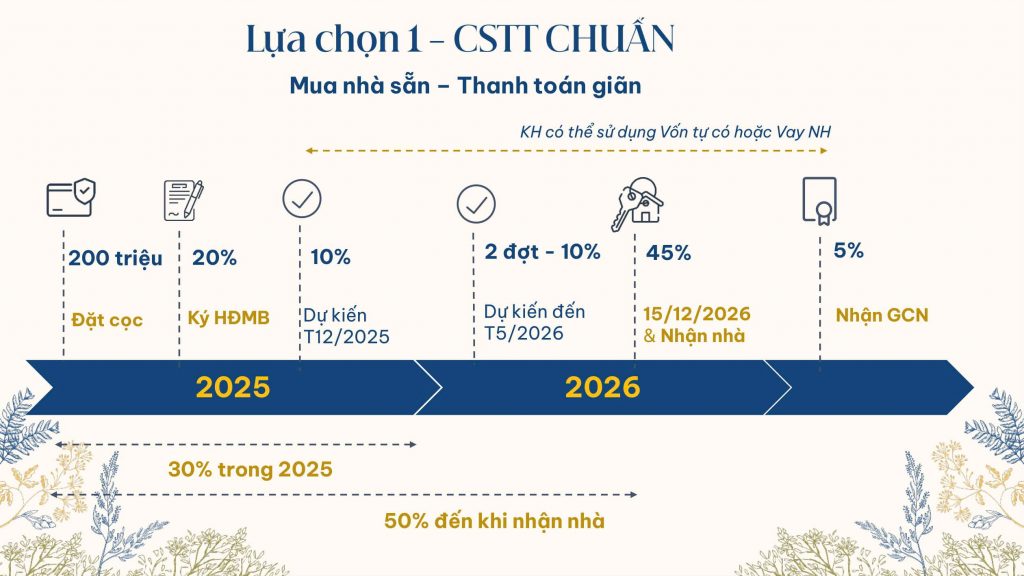 Lựa chọn 1 - CSTT CHUẨN

Mua nhà sẵn – Thanh toán giãn

KH có thể sử dụng Vốn tự có hoặc Vay NH

200 triệu

Đặt cọc

20%

Ký HĐMB

10%

Dự kiến T12/2025

2 đợt - 10%

Dự kiến đến T5/2026

45%

15/12/2026 & Nhận nhà

5%

Nhận GCN

2025

2026

30% trong 2025

50% đến khi nhận nhà